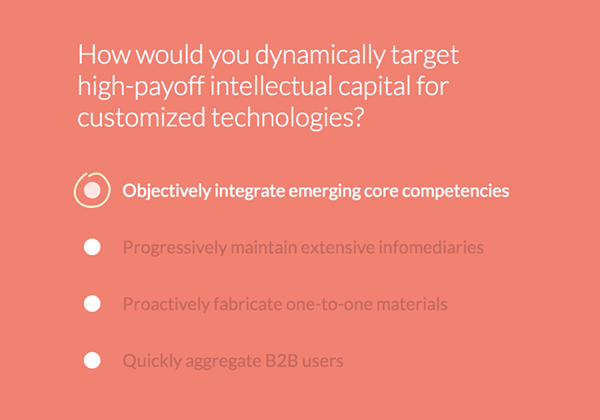 How would you dynamically target high-payoff intellectual capital for customized technologies?

Objectively integrate emerging core competencies

Progressively maintain extensive infomediaries

Proactively fabricate one-to-one materials

Quickly aggregate B2B users